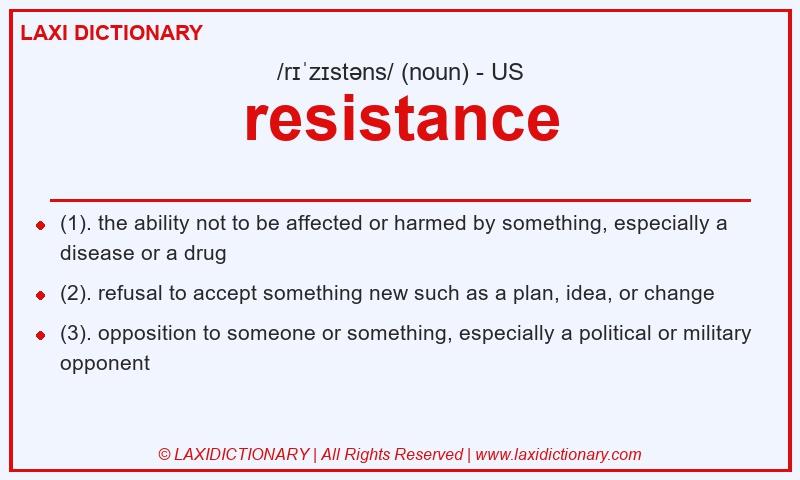 LAXI DICTIONARY

/rɪˈzɪstəns/ (noun) - US

resistance

- (1). the ability not to be affected or harmed by something, especially a disease or a drug
- (2). refusal to accept something new such as a plan, idea, or change
- (3). opposition to someone or something, especially a political or military opponent

© LAXIDICTIONARY | All Rights Reserved | www.laxidictionary.com